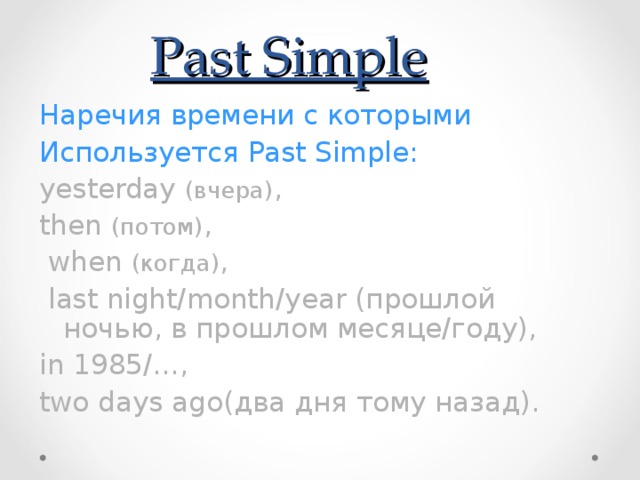 Past Simple

Наречия времени с которыми Используется Past Simple:

yesterday (вчера),

then (потом),

when (когда),

last night/month/year (прошлой ночью, в прошлом месяце/году),

in 1985/…,

two days ago(два дня тому назад).